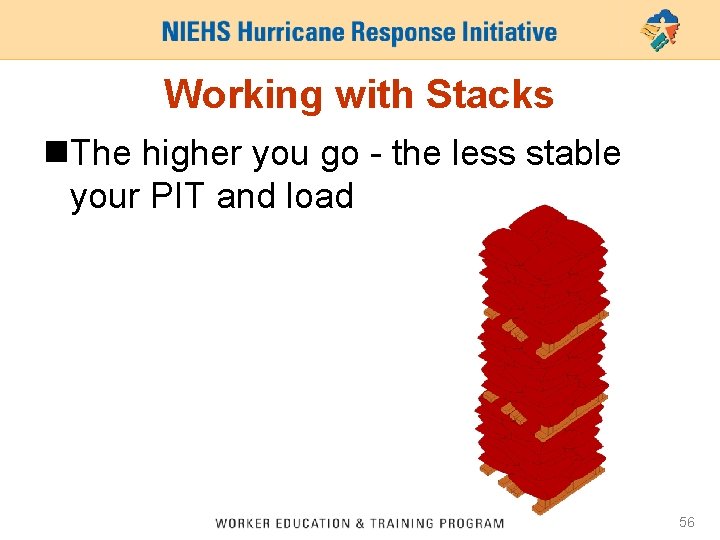 NIEHS Hurricane Response Initiative

Working with Stacks

■The higher you go - the less stable your PIT and load

WORKER EDUCATION & TRAINING PROGRAM

56